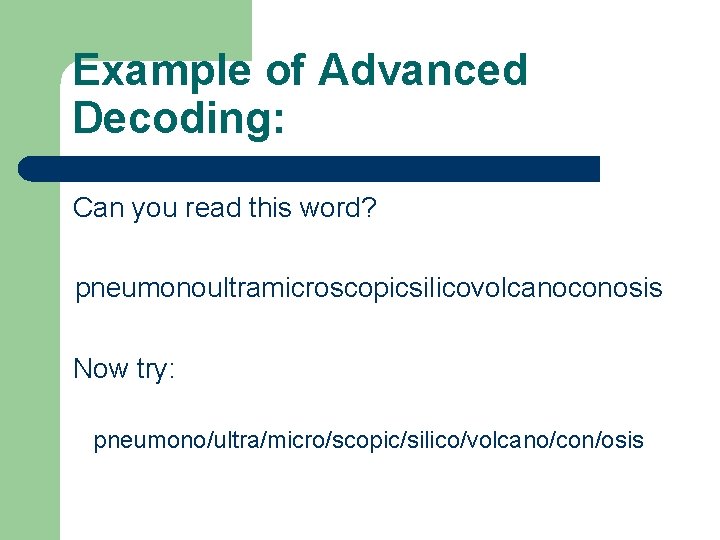 Example of Advanced Decoding:

Can you read this word?

pneumonoultramicroscopicsilicovolcanoconosis

Now try:

pneumono/ultra/micro/scopic/silico/volcano/con/osis